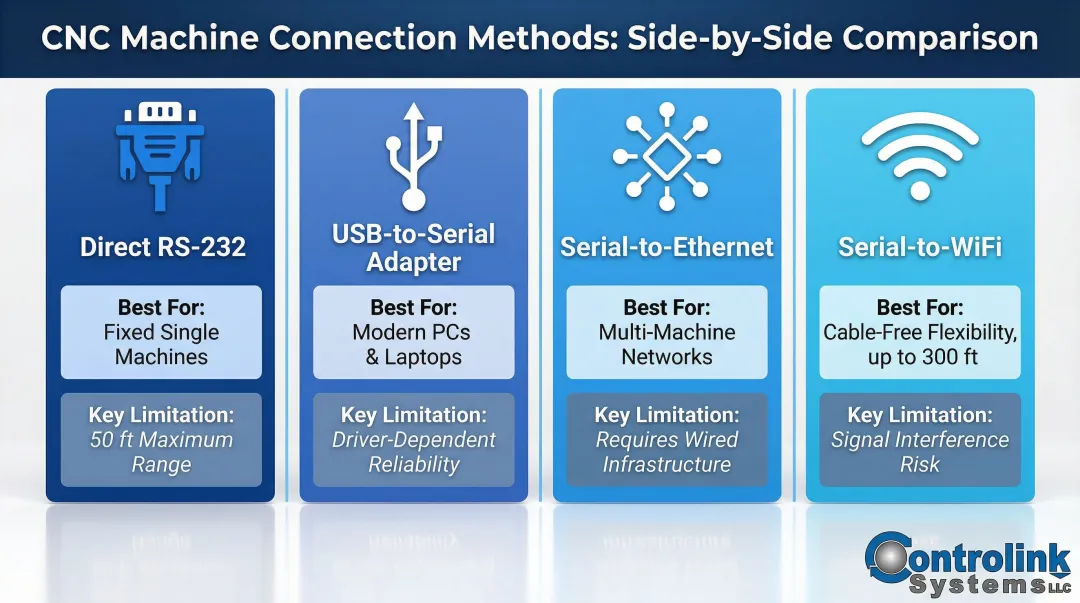 CNC Machine Connection Methods: Side-by-Side Comparison

Direct RS-232

Best For:
Fixed Single Machines

Key Limitation:
50 ft Maximum Range

USB-to-Serial Adapter

Best For:
Modern PCs & Laptops

Key Limitation:
Driver-Dependent Reliability

Serial-to-Ethernet

Best For:
Multi-Machine Networks

Key Limitation:
Requires Wired Infrastructure

Serial-to-WiFi

Best For:
Cable-Free Flexibility, up to 300 ft

Key Limitation:
Signal Interference Risk

Controlink Systems LLC